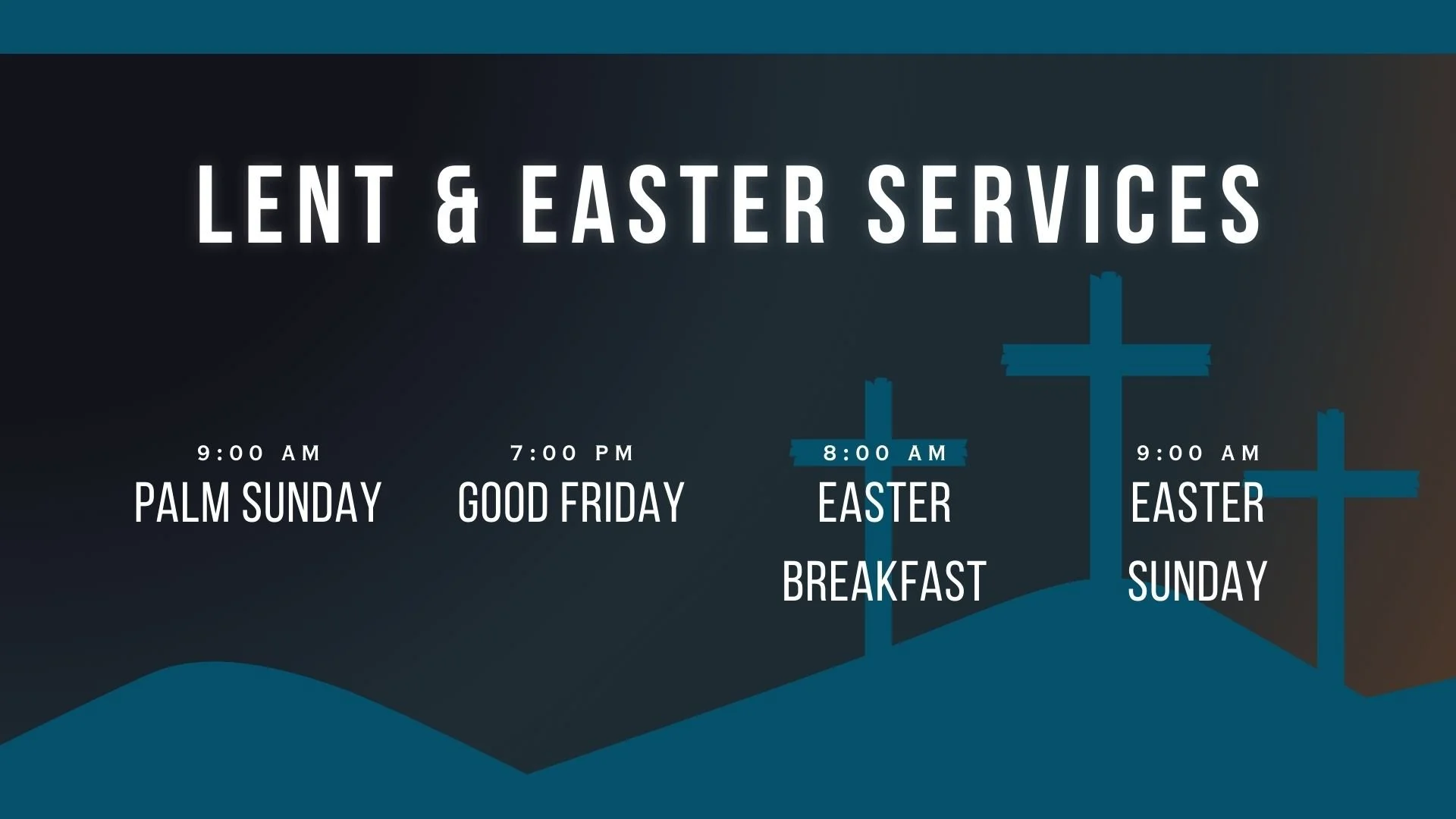 LENT & EASTER SERVICES

9:00 AM
PALM SUNDAY

7:00 PM
GOOD FRIDAY

8:00 AM
EASTER BREAKFAST

9:00 AM
EASTER SUNDAY